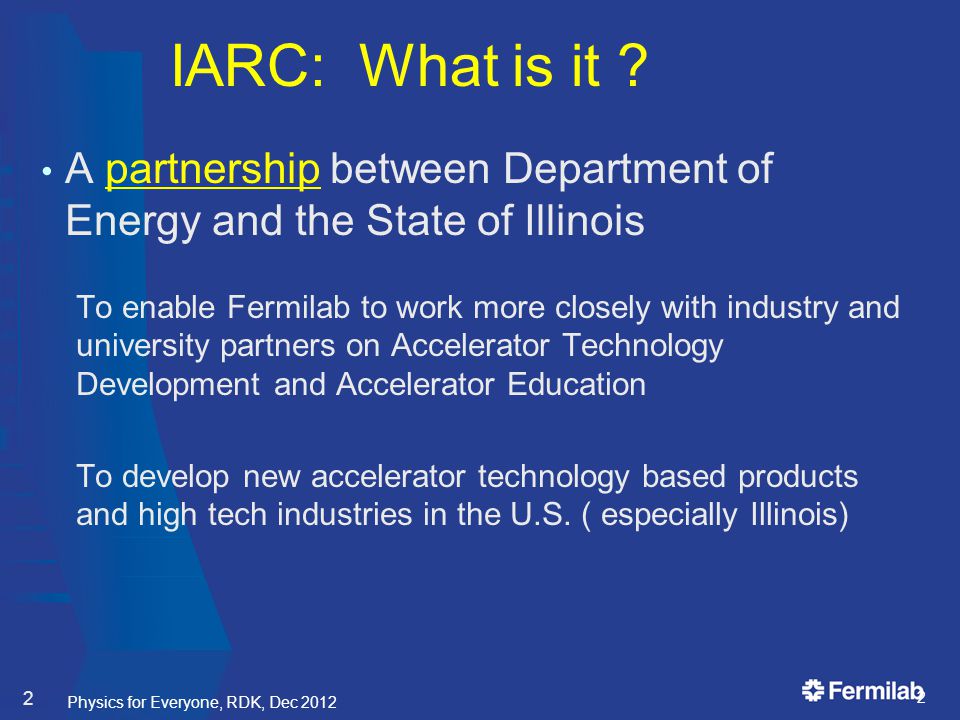 IARC: What is it ?

• A partnership between Department of Energy and the State of Illinois

To enable Fermilab to work more closely with industry and university partners on Accelerator Technology Development and Accelerator Education

To develop new accelerator technology based products and high tech industries in the U.S. ( especially Illinois)

2 Physics for Everyone, RDK, Dec 2012

Fermilab 2